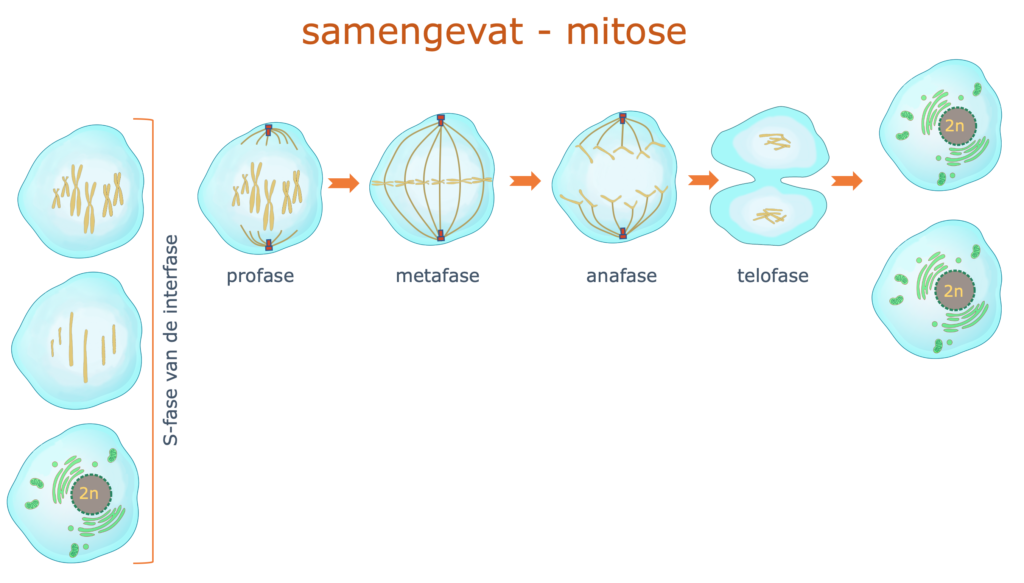 samengevat - mitose

2n

S-fase van de interfase

profase

metafase

anafase

telofase

2n

2n